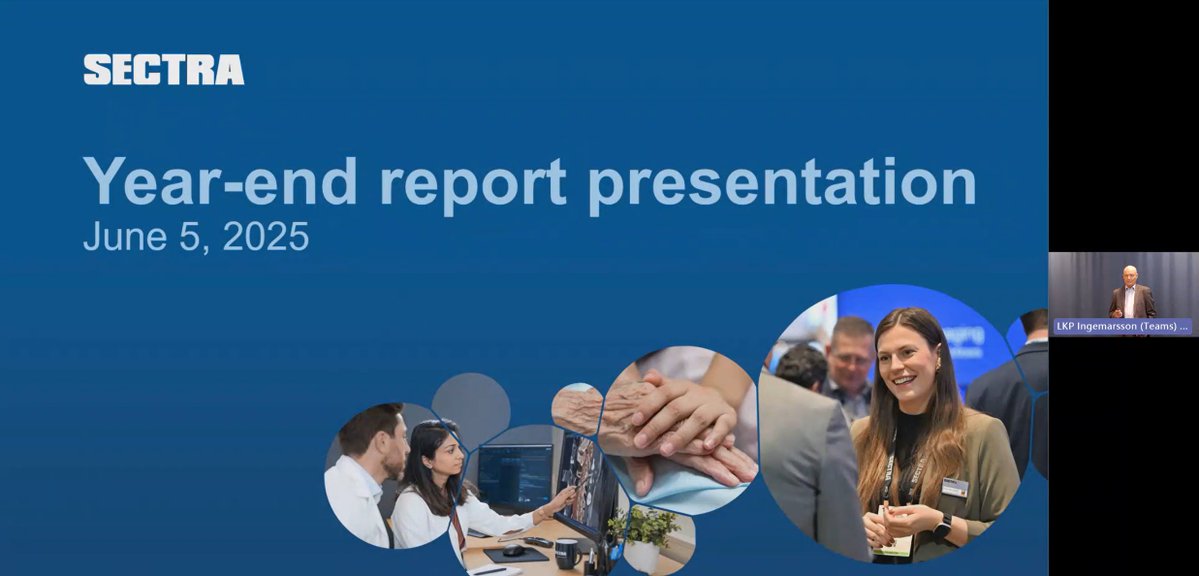 SECTRA

Year-end report presentation
June 5, 2025

LKP Ingemarsson (Teams) ...